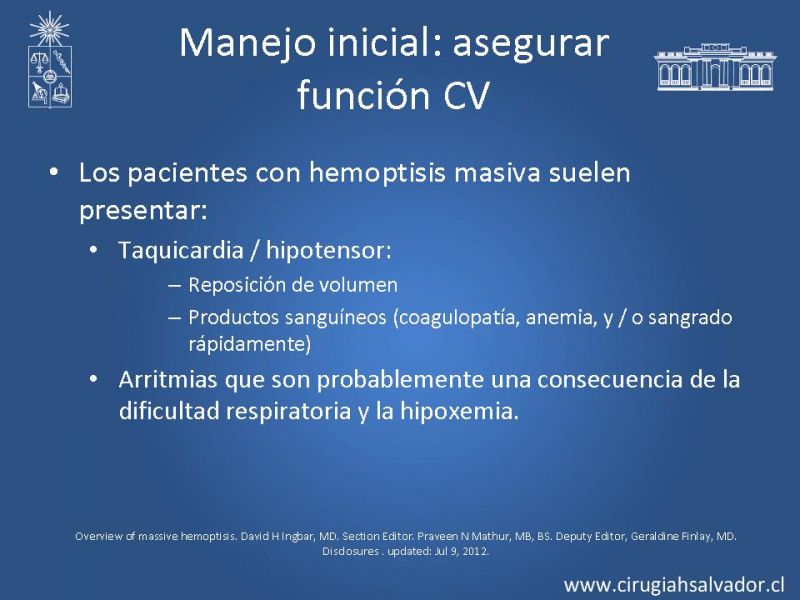 Manejo inicial: asegurar función CV

• Los pacientes con hemoptisis masiva suelen presentar:
  • Taquicardia / hipotensor:
    – Reposición de volumen
    – Productos sanguíneos (coagulopatía, anemia, y / o sangrado rápidamente)
  • Arritmias que son probablemente una consecuencia de la dificultad respiratoria y la hipoxemia.

Overview of massive hemoptisis. David H Ingbar, MD. Section Editor. Praveen N Mathur, MB, BS. Deputy Editor, Geraldine Finlay, MD. Disclosures . updated: Jul 9, 2012.

www.cirugiahsalvador.cl